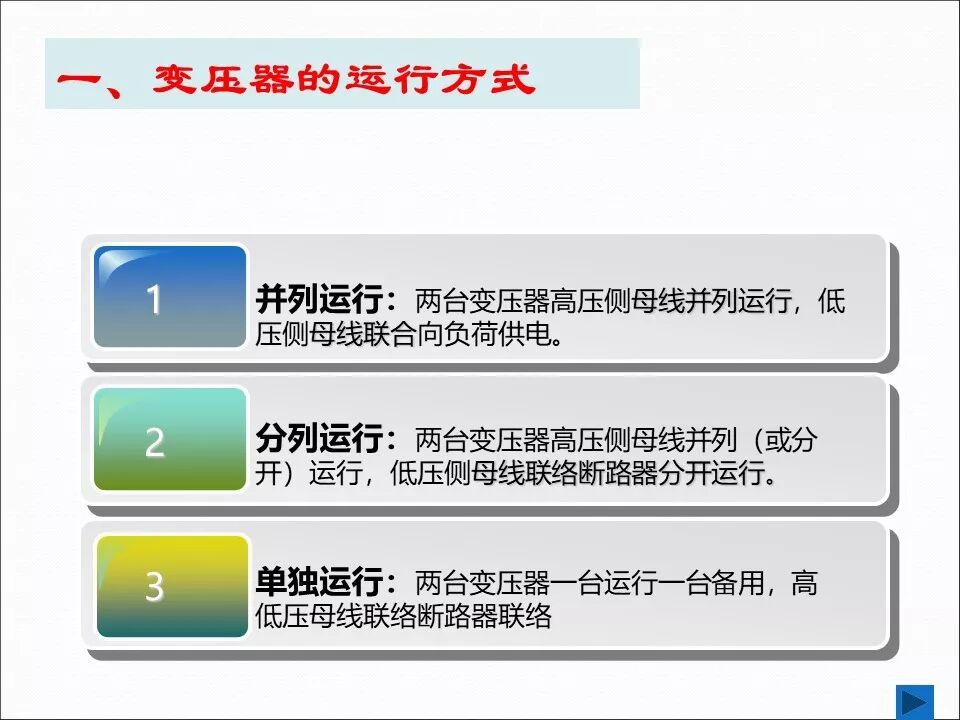 一、变压器的运行方式

1

并列运行：两台变压器高压侧母线并列运行，低压侧母线联合向负荷供电。

2

分列运行：两台变压器高压侧母线并列（或分开）运行，低压侧母线联络断路器分开运行。

3

单独运行：两台变压器一台运行一台备用，高低压母线联络断路器联络